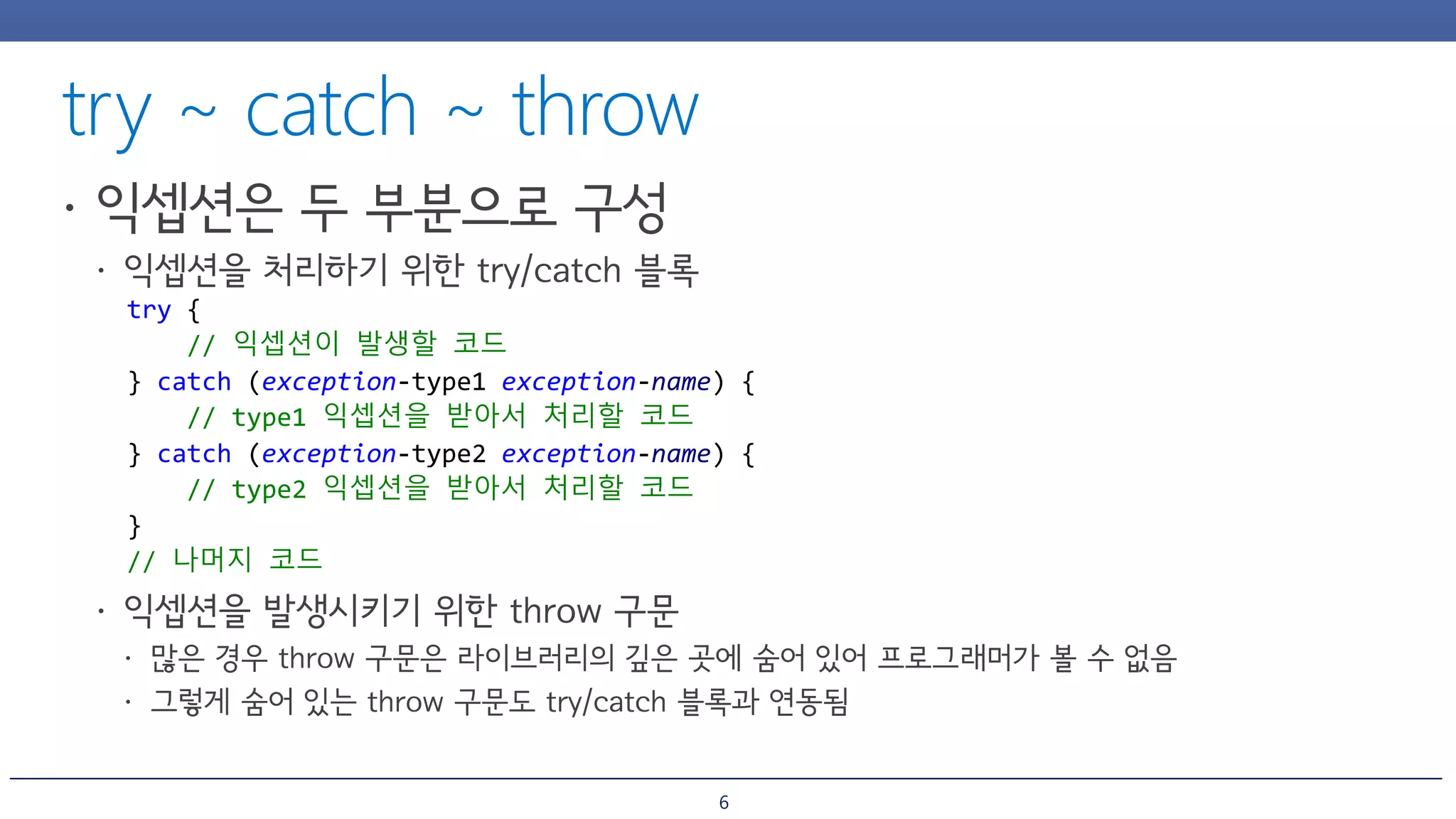 try ~ catch ~ throw

• 익셉션은 두 부분으로 구성

• 익셉션을 처리하기 위한 try/catch 블록

try {
    // 익셉션이 발생할 코드
} catch (exception-type1 exception-name) {
    // type1 익셉션을 받아서 처리할 코드
} catch (exception-type2 exception-name) {
    // type2 익셉션을 받아서 처리할 코드
}
// 나머지 코드

• 익셉션을 발생시키기 위한 throw 구문

• 많은 경우 throw 구문은 라이브러리의 깊은 곳에 숨어 있어 프로그래머가 볼 수 없음

• 그렇게 숨어 있는 throw 구문도 try/catch 블록과 연동됨

6